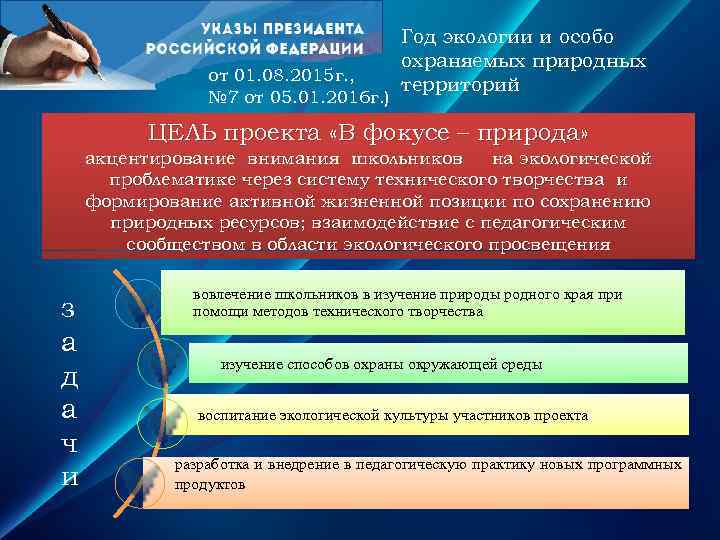 УКАЗЫ ПРЕЗИДЕНТА РОССИЙСКОЙ ФЕДЕРАЦИИ

от 01.08.2015г., №7 от 05.01.2016г.)

Год экологии и особо охраняемых природных территорий

ЦЕЛЬ проекта «В фокусе – природа»
акцентирование внимания школьников на экологической проблематике через систему технического творчества и формирование активной жизненной позиции по сохранению природных ресурсов; взаимодействие с педагогическим сообществом в области экологического просвещения

задачи

вовлечение школьников в изучение природы родного края при помощи методов технического творчества

изучение способов охраны окружающей среды

воспитание экологической культуры участников проекта

разработка и внедрение в педагогическую практику новых программных продуктов